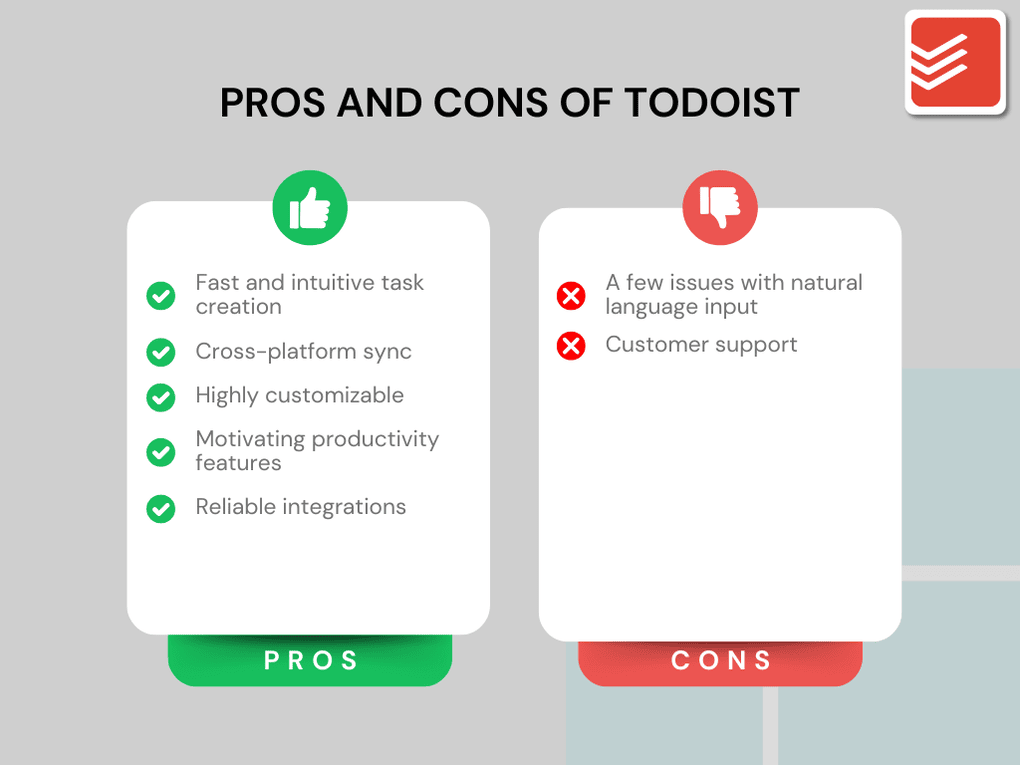 PROS AND CONS OF TODOIST

Fast and intuitive task creation

Cross-platform sync

Highly customizable

Motivating productivity features

Reliable integrations

PROS

A few issues with natural language input

Customer support

CONS